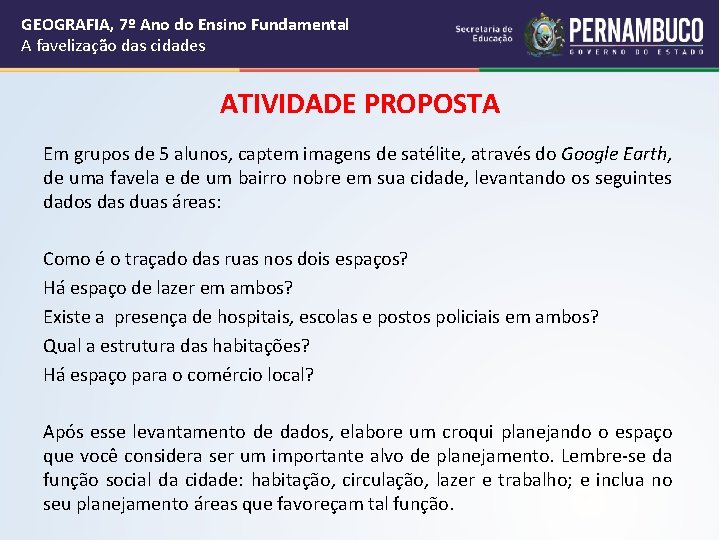 GEOGRAFIA, 7º Ano do Ensino Fundamental
A favelização das cidades

Secretaria de Educação

PERNAMBUCO
GOVERNO DO ESTADO

ATIVIDADE PROPOSTA

Em grupos de 5 alunos, captem imagens de satélite, através do Google Earth, de uma favela e de um bairro nobre em sua cidade, levantando os seguintes dados das duas áreas:

Como é o traçado das ruas nos dois espaços?
Há espaço de lazer em ambos?
Existe a presença de hospitais, escolas e postos policiais em ambos?
Qual a estrutura das habitações?
Há espaço para o comércio local?

Após esse levantamento de dados, elabore um croqui planejando o espaço que você considera ser um importante alvo de planejamento. Lembre-se da função social da cidade: habitação, circulação, lazer e trabalho; e inclua no seu planejamento áreas que favoreçam tal função.